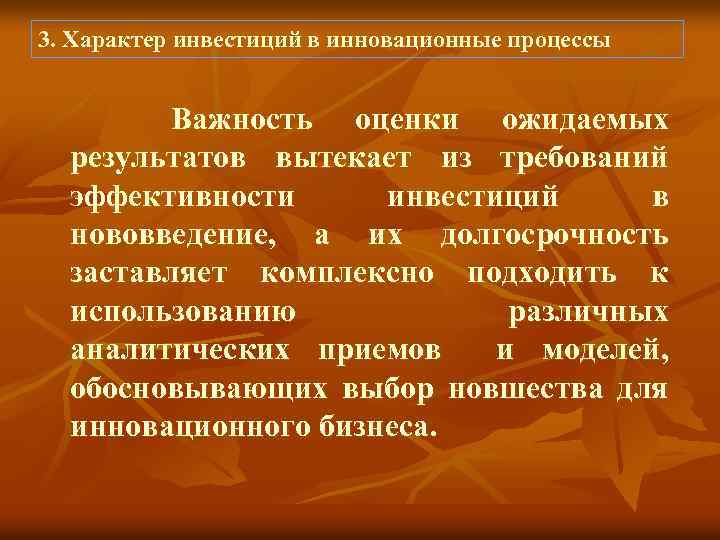 3. Характер инвестиций в инновационные процессы

Важность оценки ожидаемых результатов вытекает из требований эффективности инвестиций в нововведение, а их долгосрочность заставляет комплексно подходить к использованию различных аналитических приемов и моделей, обосновывающих выбор новшества для инновационного бизнеса.